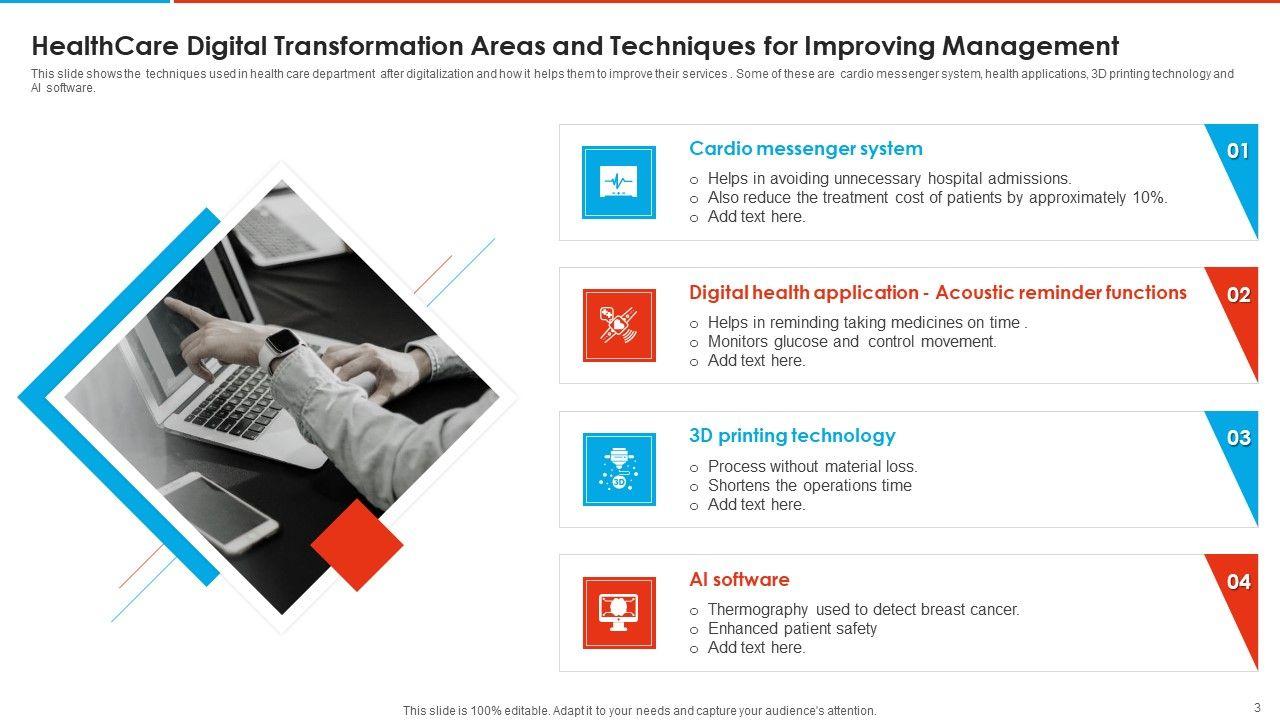 HealthCare Digital Transformation Areas and Techniques for Improving Management

This slide shows the techniques used in health care department after digitalization and how it helps them to improve their services . Some of these are cardio messenger system, health applications, 3D printing technology and AI software.

Cardio messenger system

01

o Helps in avoiding unnecessary hospital admissions.
o Also reduce the treatment cost of patients by approximately 10%.
o Add text here.

Digital health application - Acoustic reminder functions

02

o Helps in reminding taking medicines on time .
o Monitors glucose and control movement.
o Add text here.

3D printing technology

03

o Process without material loss.
o Shortens the operations time
o Add text here.

AI software

04

o Thermography used to detect breast cancer.
o Enhanced patient safety
o Add text here.

This slide is 100% editable. Adapt it to your needs and capture your audience's attention.

3